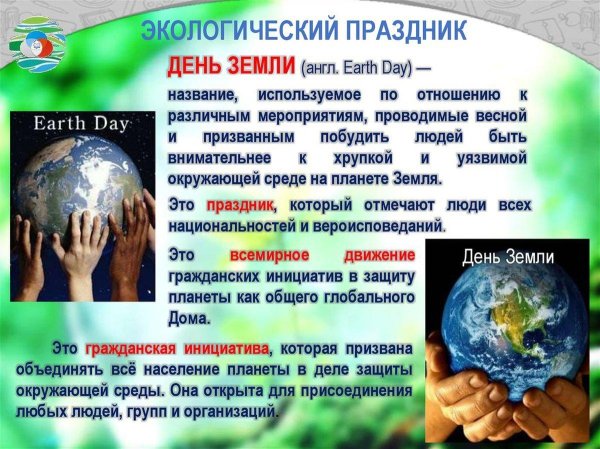 ЭКОЛОГИЧЕСКИЙ ПРАЗДНИК

ДЕНЬ ЗЕМЛИ (англ. Earth Day) — название, используемое по отношению к различным мероприятиям, проводимые весной и призванным побудить людей быть внимательнее к хрупкой и уязвимой окружающей среде на планете Земля.

Earth Day

Это праздник, который отмечают люди всех национальностей и вероисповеданий.

Это всемирное движение гражданских инициатив в защиту планеты как общего глобального Дома.

День Земли

Это гражданская инициатива, которая призвана объединять всё население планеты в деле защиты окружающей среды. Она открыта для присоединения любых людей, групп и организаций.